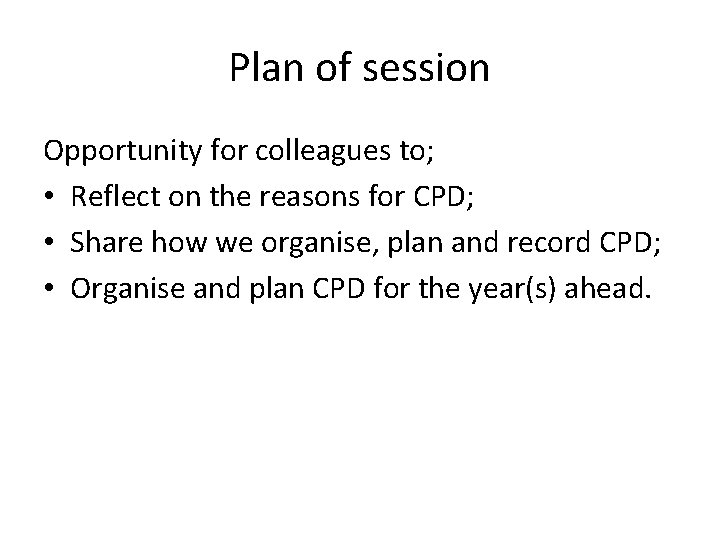 Plan of session

Opportunity for colleagues to;

• Reflect on the reasons for CPD;
• Share how we organise, plan and record CPD;
• Organise and plan CPD for the year(s) ahead.